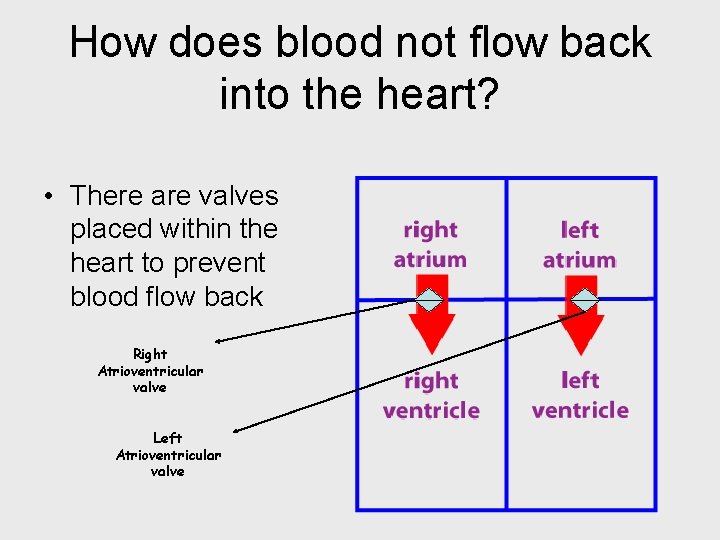 How does blood not flow back into the heart?

• There are valves placed within the heart to prevent blood flow back

Right Atrioventricular valve

Left Atrioventricular valve

right atrium

left atrium

right ventricle

left ventricle